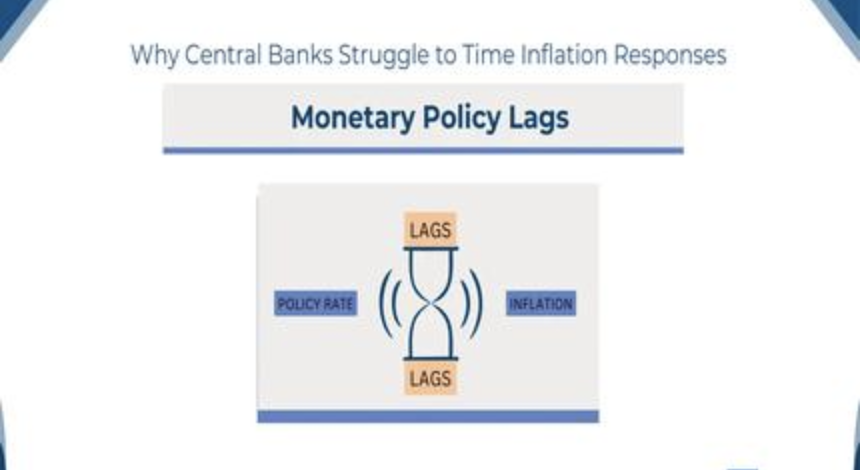 Why Central Banks Struggle to Time Inflation Responses

Monetary Policy Lags

LAGS

POLICY RATE

INFLATION

LAGS